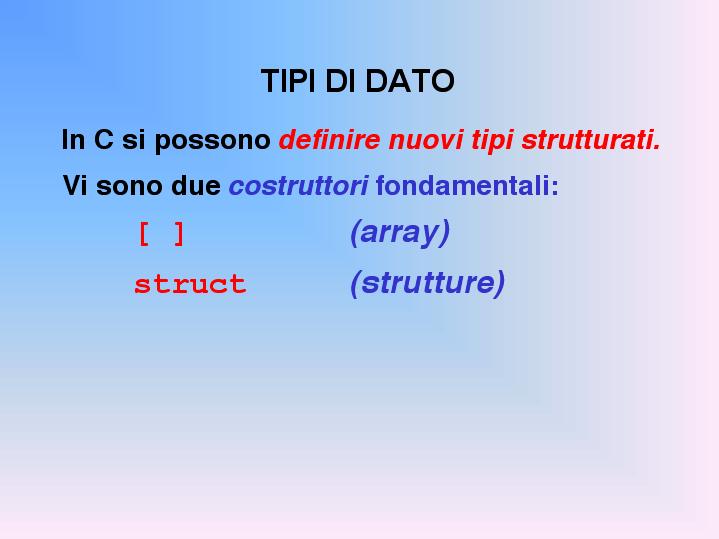 TIPI DI DATO

In C si possono definire nuovi tipi strutturati.

Vi sono due costruttori fondamentali:

[ ] (array)

struct (strutture)